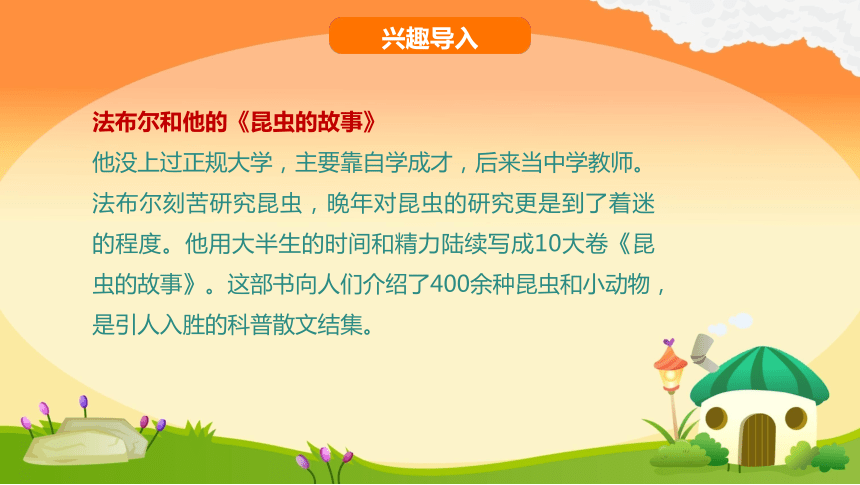 兴趣导入

法布尔和他的《昆虫的故事》

他没上过正规大学，主要靠自学成才，后来当中学教师。法布尔刻苦研究昆虫，晚年对昆虫的研究更是到了着迷的程度。他用大半生的时间和精力陆续写成10大卷《昆虫的故事》。这部书向人们介绍了400余种昆虫和小动物，是引人入胜的科普散文结集。